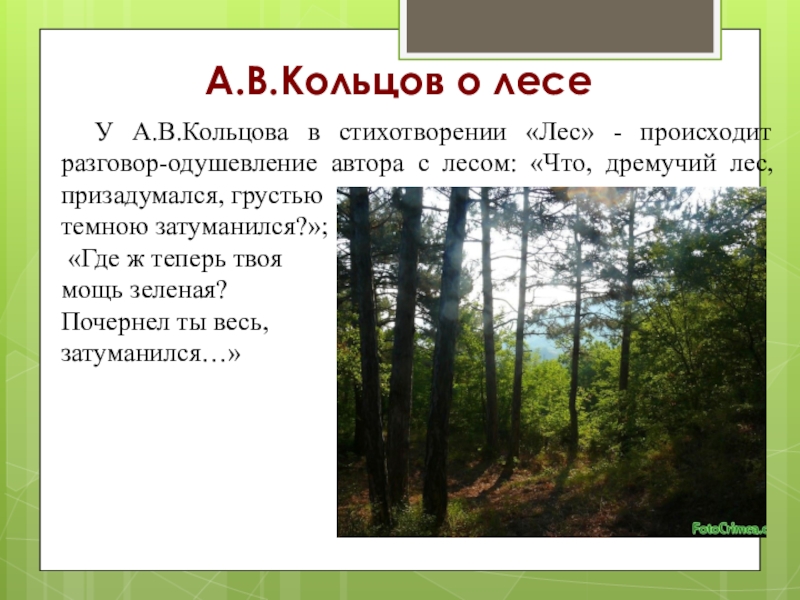 А.В.Кольцов о лесе

У А.В.Кольцова в стихотворении «Лес» - происходит разговор-одушевление автора с лесом: «Что, дремучий лес, призадумался, грустью темною затуманился?»;
«Где ж теперь твоя мощь зеленая? Почернел ты весь, затуманился…»

FotoCrimea.c